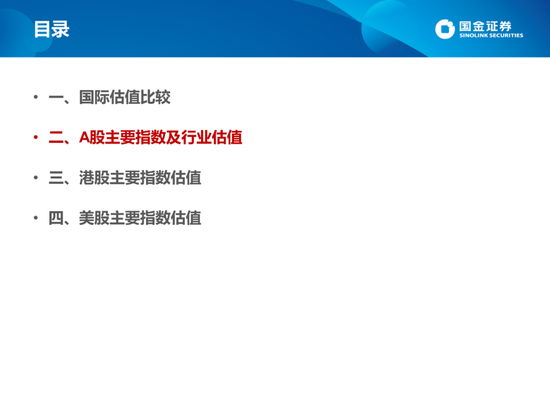 目录

国金证券
SINOLINK SECURITIES

• 一、国际估值比较

• 二、A股主要指数及行业估值

• 三、港股主要指数估值

• 四、美股主要指数估值